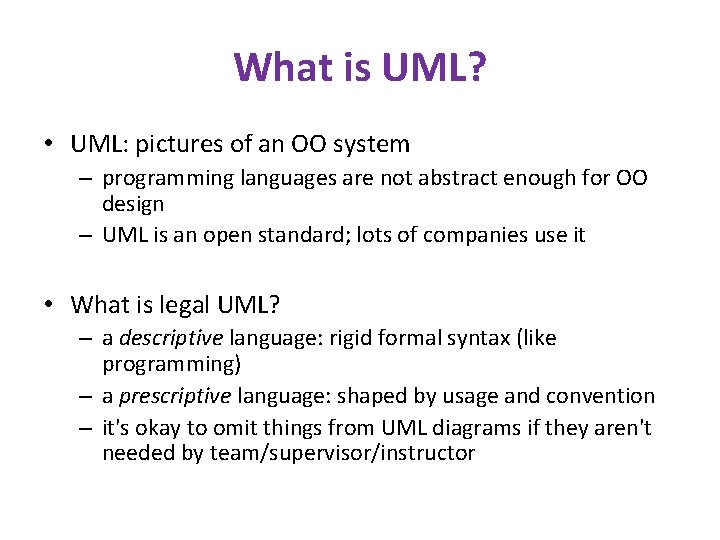 What is UML?

• UML: pictures of an OO system
– programming languages are not abstract enough for OO design
– UML is an open standard; lots of companies use it

• What is legal UML?
– a descriptive language: rigid formal syntax (like programming)
– a prescriptive language: shaped by usage and convention
– it's okay to omit things from UML diagrams if they aren't needed by team/supervisor/instructor